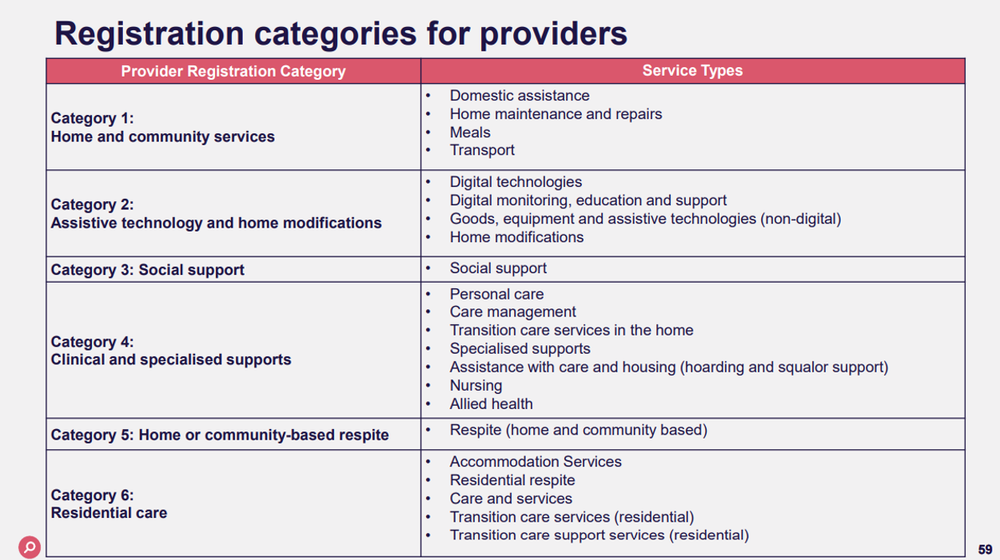 Registration categories for providers

| Provider Registration Category | Service Types |
|---|---|
| Category 1: Home and community services | • Domestic assistance • Home maintenance and repairs • Meals • Transport |
| Category 2: Assistive technology and home modifications | • Digital technologies • Digital monitoring, education and support • Goods, equipment and assistive technologies (non-digital) • Home modifications |
| Category 3: Social support | • Social support |
| Category 4: Clinical and specialised supports | • Personal care • Care management • Transition care services in the home • Specialised supports • Assistance with care and housing (hoarding and squalor support) • Nursing • Allied health |
| Category 5: Home or community-based respite | • Respite (home and community based) |
| Category 6: Residential care | • Accommodation Services • Residential respite • Care and services • Transition care services (residential) • Transition care support services (residential) |

59